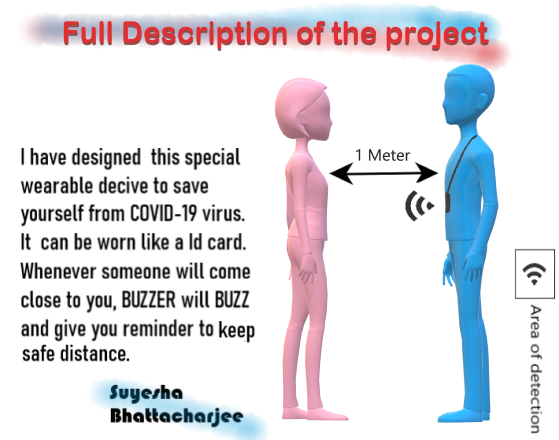 Full Description of the project

I have designed this special wearable decive to save yourself from COVID-19 virus. It can be worn like a Id card. Whenever someone will come close to you, BUZZER will BUZZ and give you reminder to keep safe distance.

1 Meter

Area of detection

Suyesha Bhattacharjee